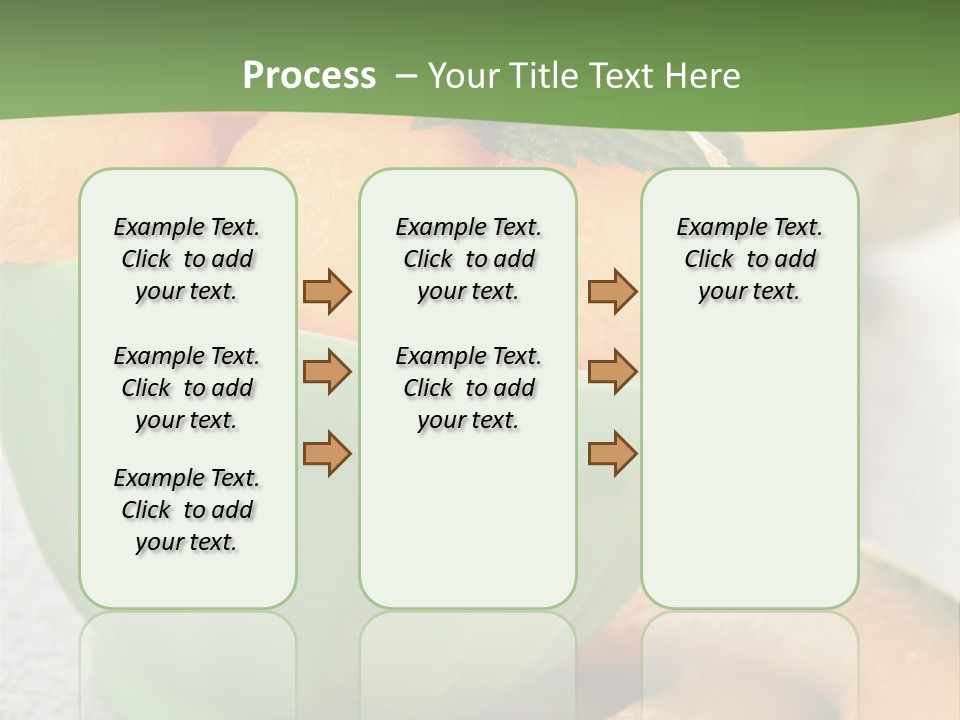 Process – Your Title Text Here

Example Text. Click to add your text.

Example Text. Click to add your text.

Example Text. Click to add your text.

Example Text. Click to add your text.

Example Text. Click to add your text.

Example Text. Click to add your text.